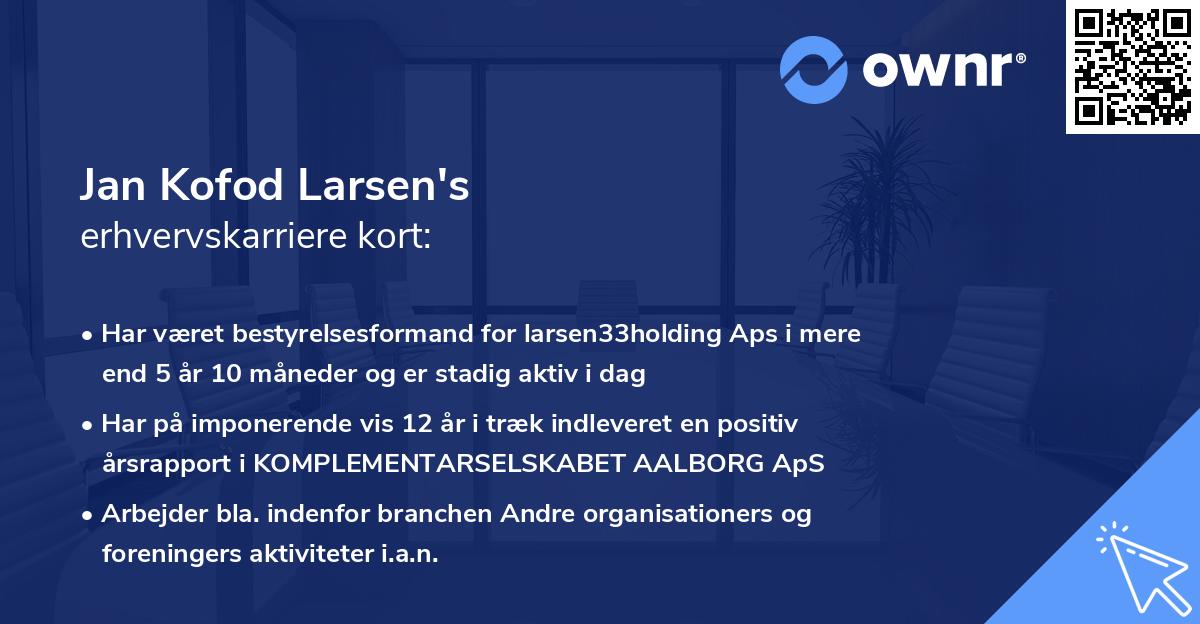 ownr®

Jan Kofod Larsen's
erhvervskarriere kort:

• Har været bestyrelsesformand for larsen33holding Aps i mere end 5 år 10 måneder og er stadig aktiv i dag

• Har på imponerende vis 12 år i træk indleveret en positiv årsrapport i KOMPLEMENTARSELSKABET AALBORG ApS

• Arbejder bla. indenfor branchen Andre organisationers og foreningers aktiviteter i.a.n.